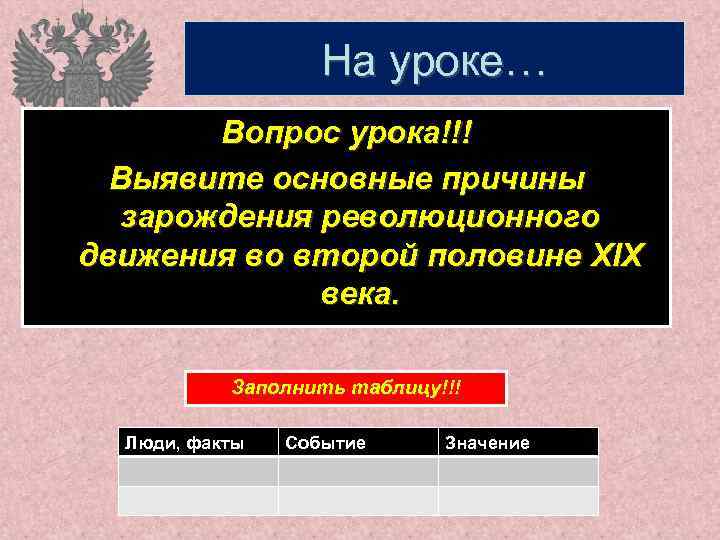 На уроке…

Вопрос урока!!!

Выявите основные причины зарождения революционного движения во второй половине XIX века.

Заполнить таблицу!!!

| Люди, факты | Событие | Значение |
|---|---|---|
| | | |
| | | |